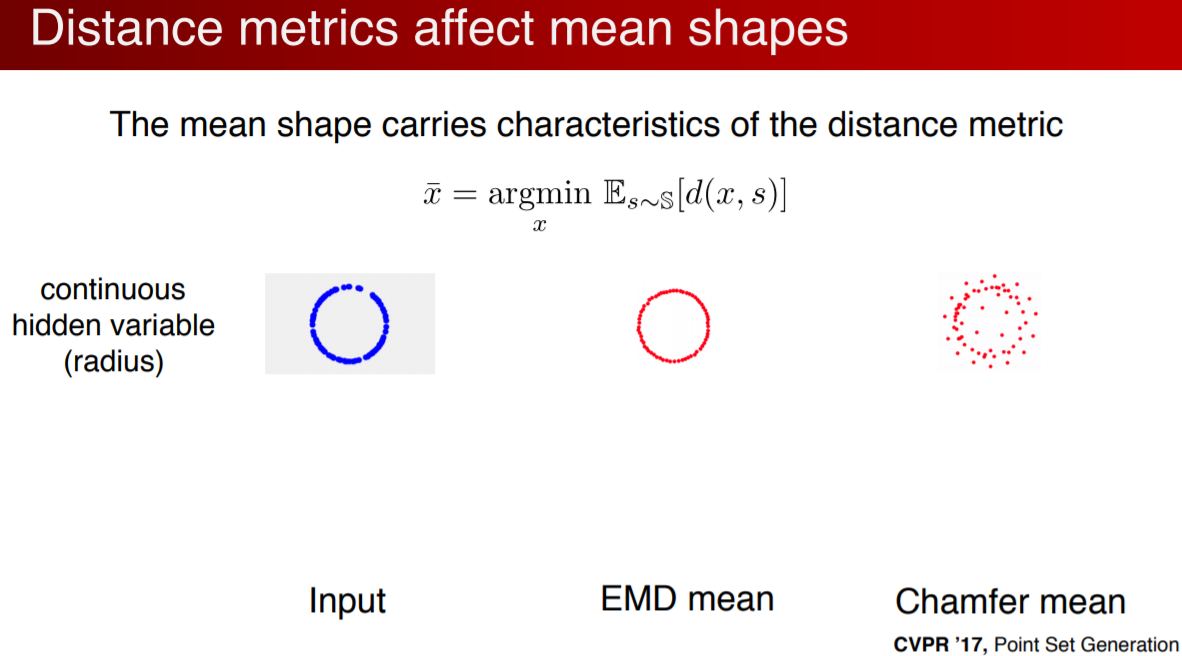 Distance metrics affect mean shapes

The mean shape carries characteristics of the distance metric

$\bar{x} = \underset{x}{\operatorname{argmin}}\ \mathbb{E}_{s \sim \mathbb{S}}[d(x, s)]$

continuous hidden variable (radius)

Input

EMD mean

Chamfer mean

CVPR '17, Point Set Generation